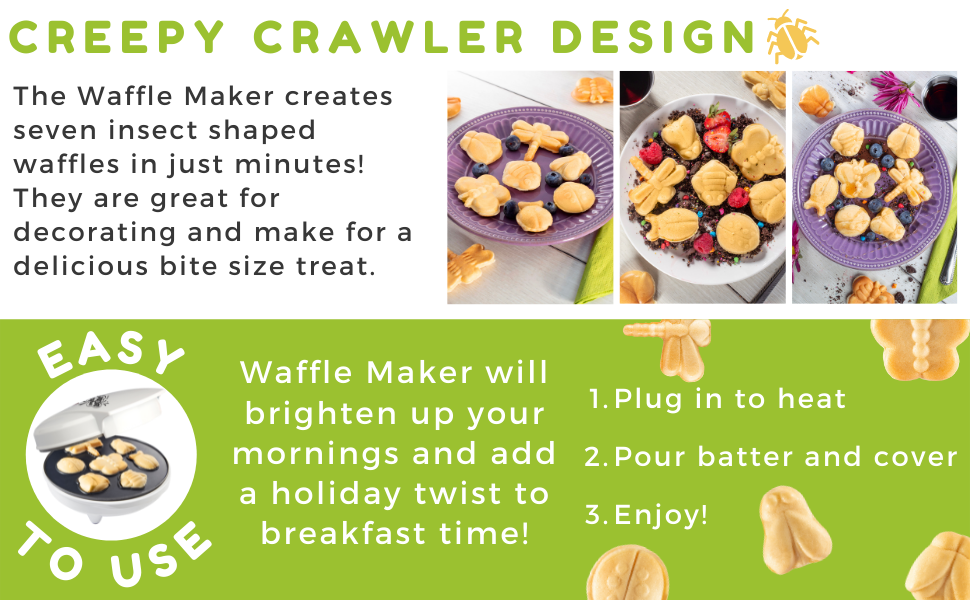 CREEPY CRAWLER DESIGN

The Waffle Maker creates seven insect shaped waffles in just minutes! They are great for decorating and make for a delicious bite size treat.

EASY TO USE

Waffle Maker will brighten up your mornings and add a holiday twist to breakfast time!

1. Plug in to heat
2. Pour batter and cover
3. Enjoy!